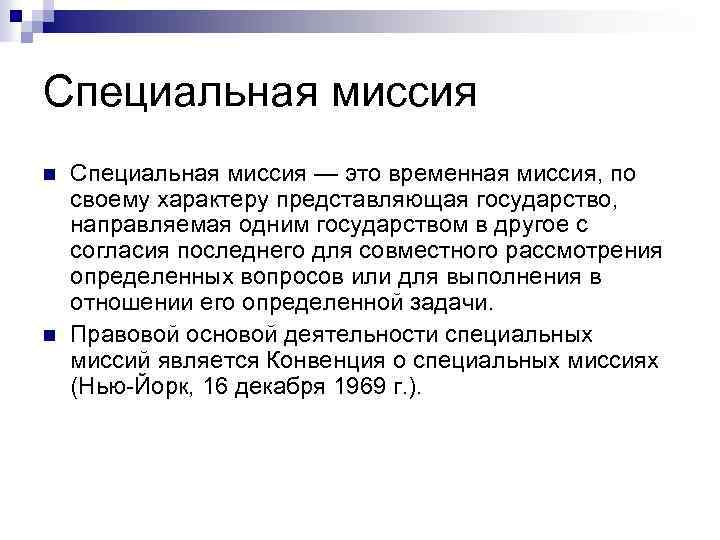 Специальная миссия

Специальная миссия — это временная миссия, по своему характеру представляющая государство, направляемая одним государством в другое с согласия последнего для совместного рассмотрения определенных вопросов или для выполнения в отношении его определенной задачи.

Правовой основой деятельности специальных миссий является Конвенция о специальных миссиях (Нью-Йорк, 16 декабря 1969 г.).